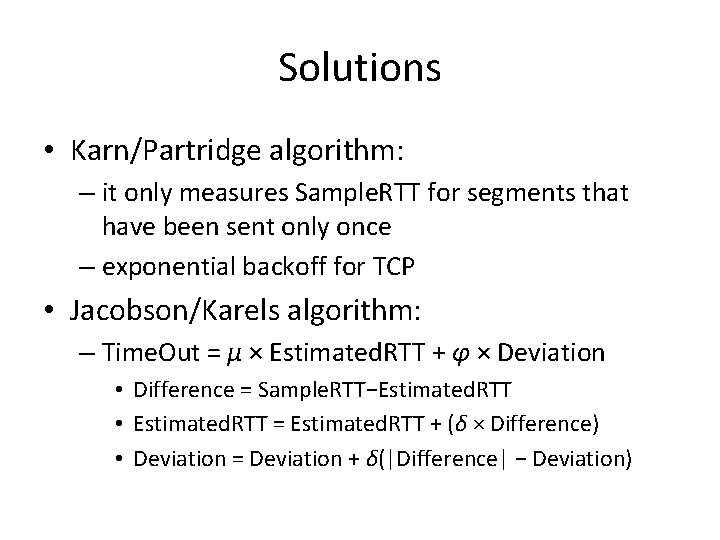 Solutions

• Karn/Partridge algorithm:
– it only measures SampleRTT for segments that have been sent only once
– exponential backoff for TCP

• Jacobson/Karels algorithm:
– TimeOut = $\mu$ × EstimatedRTT + $\varphi$ × Deviation
• Difference = SampleRTT−EstimatedRTT
• EstimatedRTT = EstimatedRTT + ($\delta$ × Difference)
• Deviation = Deviation + $\delta$(|Difference| − Deviation)